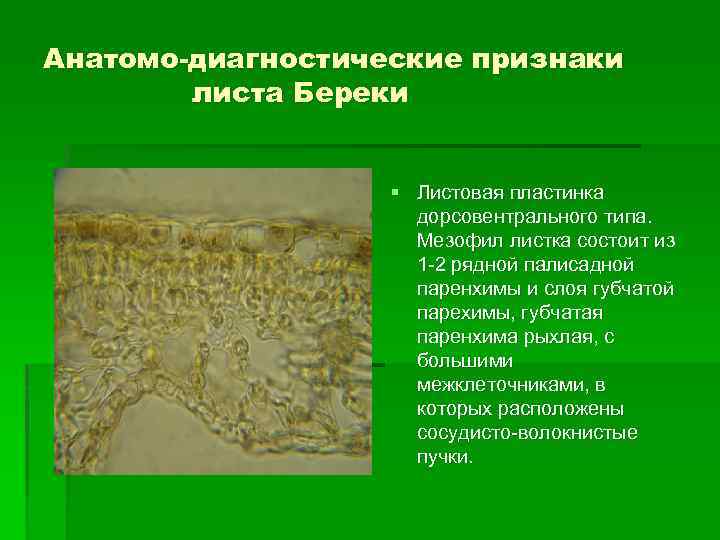 Анатомо-диагностические признаки листа Береки

Листовая пластинка дорсовентрального типа. Мезофил листка состоит из 1-2 рядной палисадной паренхимы и слоя губчатой парехимы, губчатая паренхима рыхлая, с большими межклеточниками, в которых расположены сосудисто-волокнистые пучки.